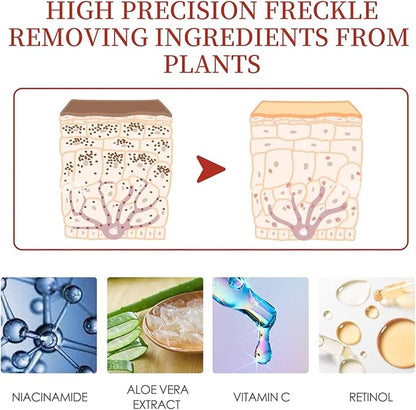 HIGH PRECISION FRECKLE REMOVING INGREDIENTS FROM PLANTS

NIACINAMIDE

ALOE VERA EXTRACT

VITAMIN C

RETINOL